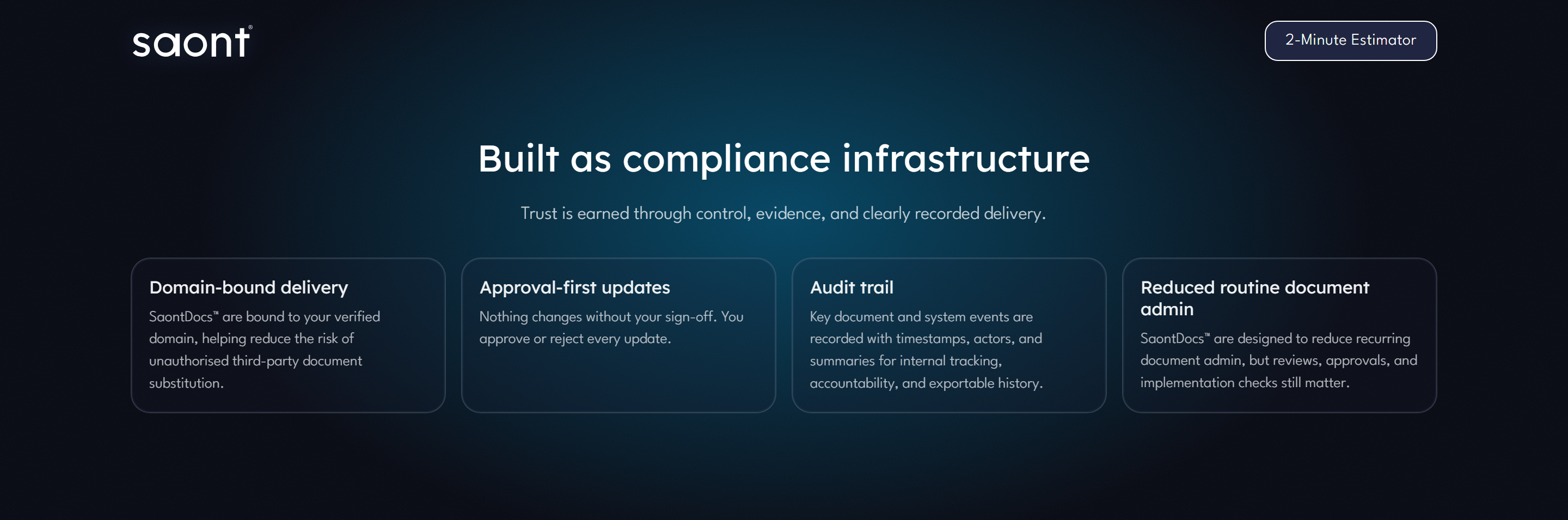 saont®

2-Minute Estimator

Built as compliance infrastructure

Trust is earned through control, evidence, and clearly recorded delivery.

Domain-bound delivery

SaontDocs™ are bound to your verified domain, helping reduce the risk of unauthorised third-party document substitution.

Approval-first updates

Nothing changes without your sign-off. You approve or reject every update.

Audit trail

Key document and system events are recorded with timestamps, actors, and summaries for internal tracking, accountability, and exportable history.

Reduced routine document admin

SaontDocs™ are designed to reduce recurring document admin, but reviews, approvals, and implementation checks still matter.